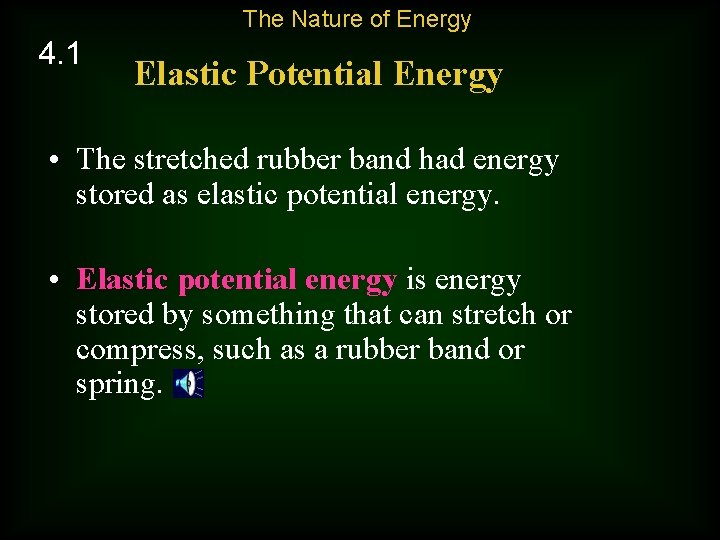 The Nature of Energy

4.1

Elastic Potential Energy

• The stretched rubber band had energy stored as elastic potential energy.

• Elastic potential energy is energy stored by something that can stretch or compress, such as a rubber band or spring.